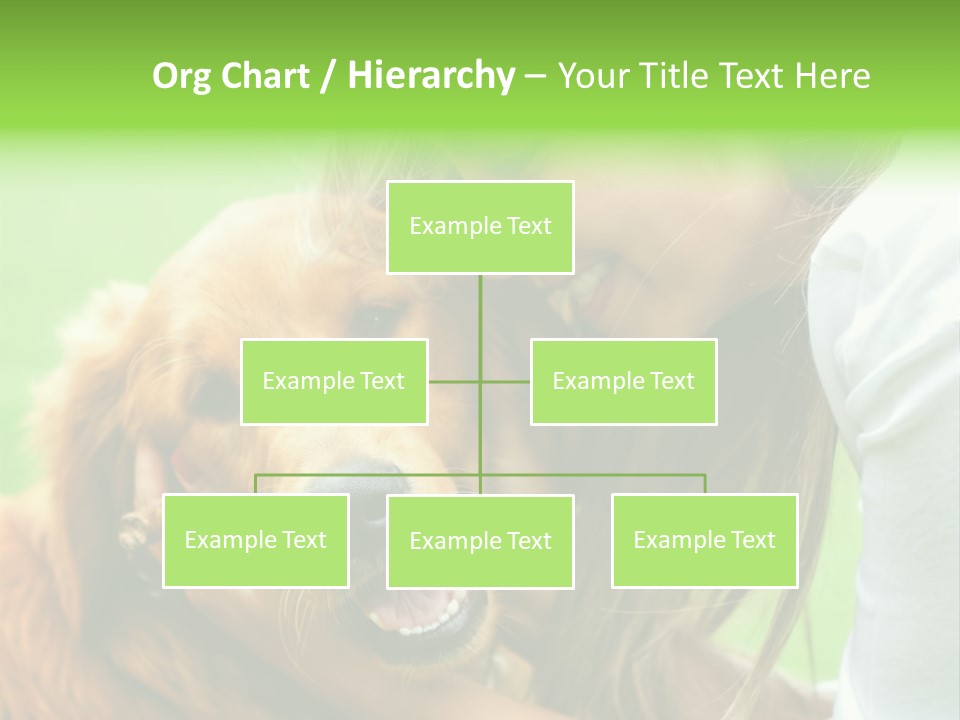 Org Chart / Hierarchy – Your Title Text Here

Example Text

Example Text

Example Text

Example Text

Example Text

Example Text